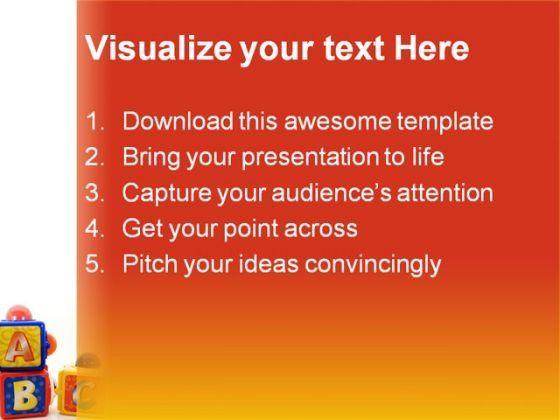 Visualize your text Here

1. Download this awesome template
2. Bring your presentation to life
3. Capture your audience's attention
4. Get your point across
5. Pitch your ideas convincingly

A
B
C